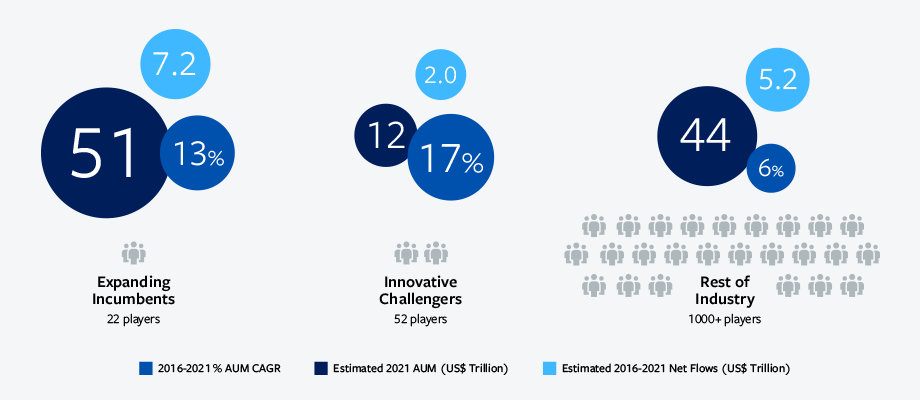 7.2

51

13%

Expanding Incumbents
22 players

2.0

12

17%

Innovative Challengers
52 players

5.2

44

6%

Rest of Industry
1000+ players

2016-2021 % AUM CAGR

Estimated 2021 AUM (US$ Trillion)

Estimated 2016-2021 Net Flows (US$ Trillion)